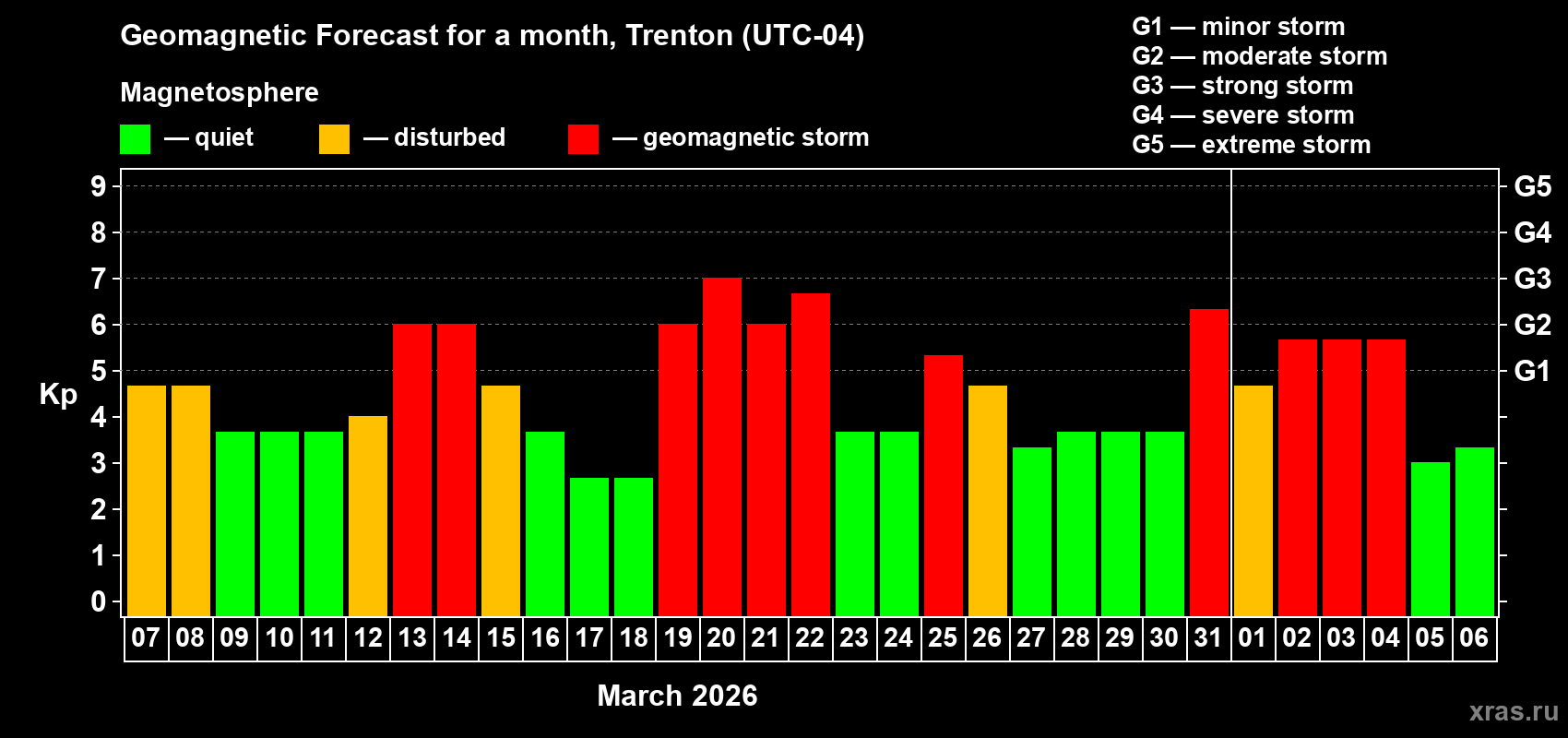 Geomagnetic Forecast for a month, Trenton (UTC-04)

Magnetosphere

— quiet — disturbed — geomagnetic storm

G1 — minor storm
G2 — moderate storm
G3 — strong storm
G4 — severe storm
G5 — extreme storm

Kp

9
8
7
6
5
4
3
2
1
0

G5
G4
G3
G2
G1

07 08 09 10 11 12 13 14 15 16 17 18 19 20 21 22 23 24 25 26 27 28 29 30 31 01 02 03 04 05 06

March 2026

xras.ru